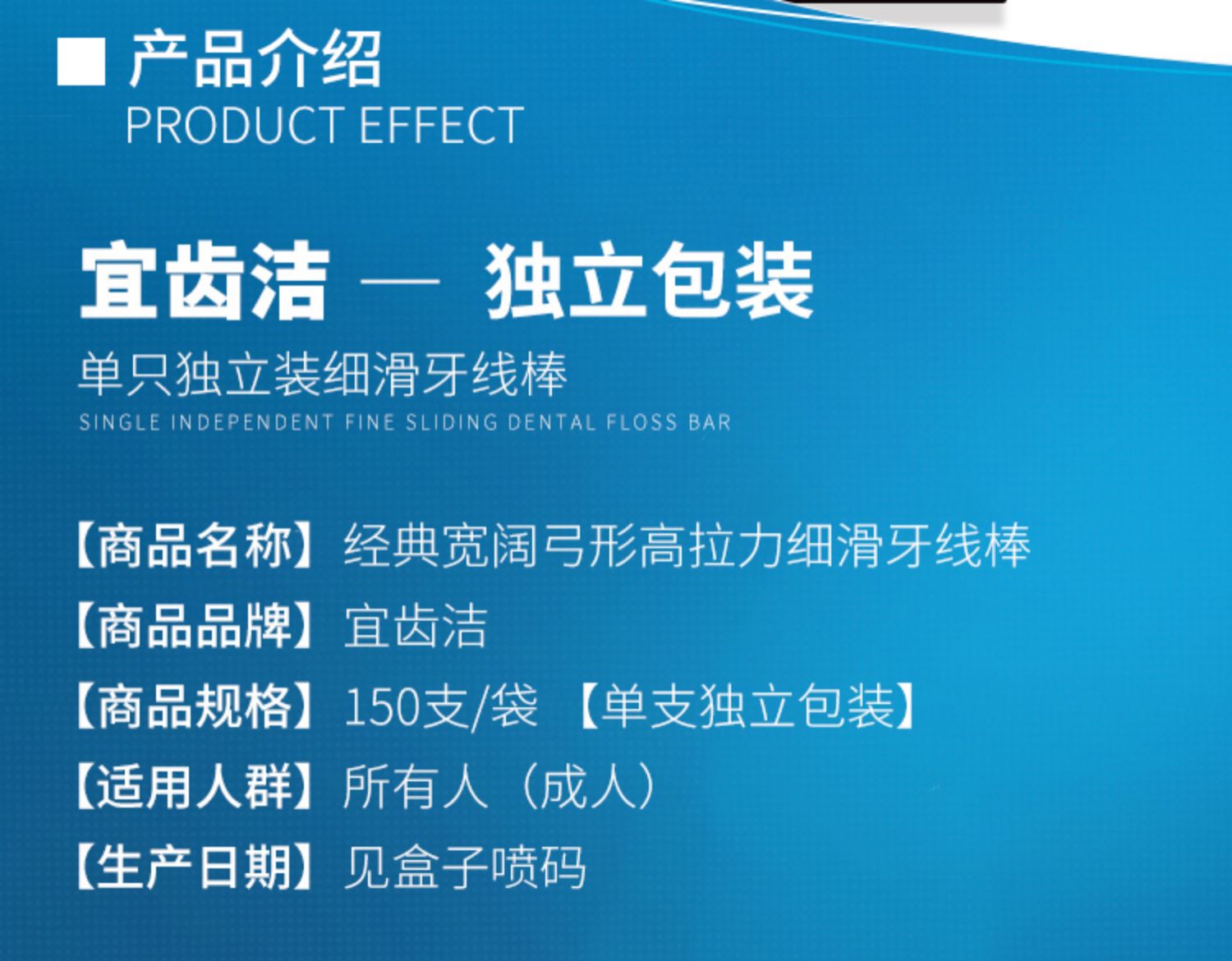 ■ 产品介绍
PRODUCT EFFECT

宜齿洁 — 独立包装
单只独立装细滑牙线棒
SINGLE INDEPENDENT FINE SLIDING DENTAL FLOSS BAR

【商品名称】经典宽阔弓形高拉力细滑牙线棒
【商品品牌】宜齿洁
【商品规格】150支/袋 【单支独立包装】
【适用人群】所有人（成人）
【生产日期】见盒子喷码